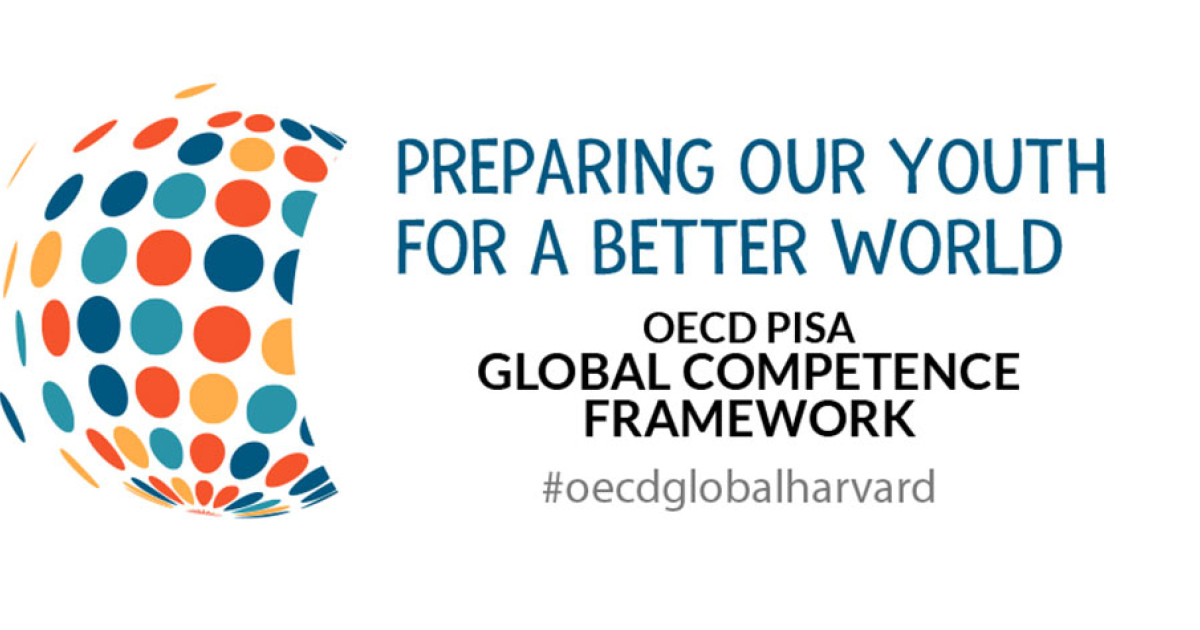 PREPARING OUR YOUTH FOR A BETTER WORLD

OECD PISA
GLOBAL COMPETENCE FRAMEWORK

#oecdglobalharvard